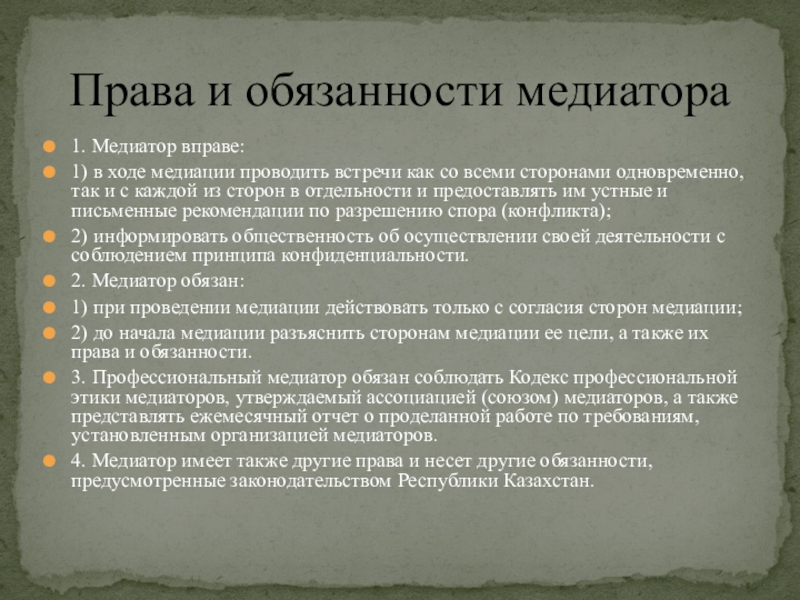 Права и обязанности медиатора

1. Медиатор вправе:

1) в ходе медиации проводить встречи как со всеми сторонами одновременно, так и с каждой из сторон в отдельности и предоставлять им устные и письменные рекомендации по разрешению спора (конфликта);

2) информировать общественность об осуществлении своей деятельности с соблюдением принципа конфиденциальности.

2. Медиатор обязан:

1) при проведении медиации действовать только с согласия сторон медиации;

2) до начала медиации разъяснить сторонам медиации ее цели, а также их права и обязанности.

3. Профессиональный медиатор обязан соблюдать Кодекс профессиональной этики медиаторов, утверждаемый ассоциацией (союзом) медиаторов, а также представлять ежемесячный отчет о проделанной работе по требованиям, установленным организацией медиаторов.

4. Медиатор имеет также другие права и несет другие обязанности, предусмотренные законодательством Республики Казахстан.